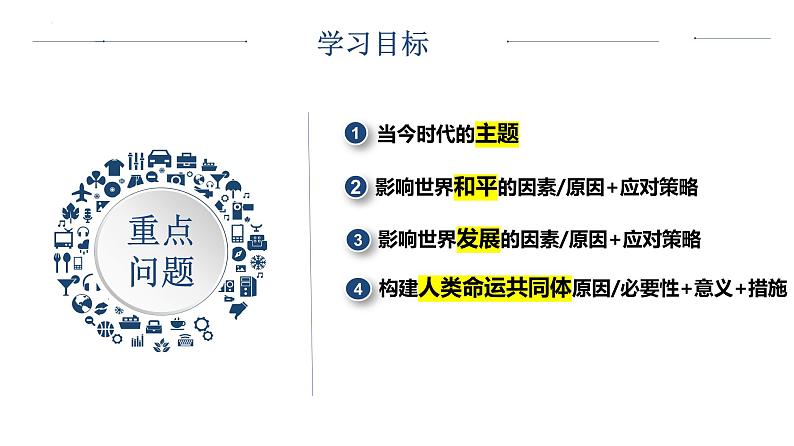 学习目标

重点问题

1 当今时代的主题

2 影响世界和平的因素/原因+应对策略

3 影响世界发展的因素/原因+应对策略

4 构建人类命运共同体原因/必要性+意义+措施